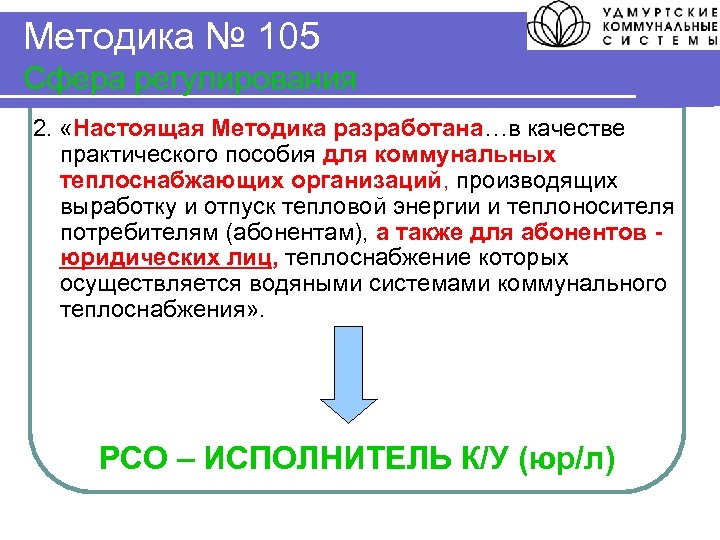 Методика № 105
Сфера регулирования

УДМУРТСКИЕ КОММУНАЛЬНЫЕ СИСТЕМЫ

2. «Настоящая Методика разработана…в качестве практического пособия для коммунальных теплоснабжающих организаций, производящих выработку и отпуск тепловой энергии и теплоносителя потребителям (абонентам), а также для абонентов - юридических лиц, теплоснабжение которых осуществляется водяными системами коммунального теплоснабжения».

РСО – ИСПОЛНИТЕЛЬ К/У (юр/л)